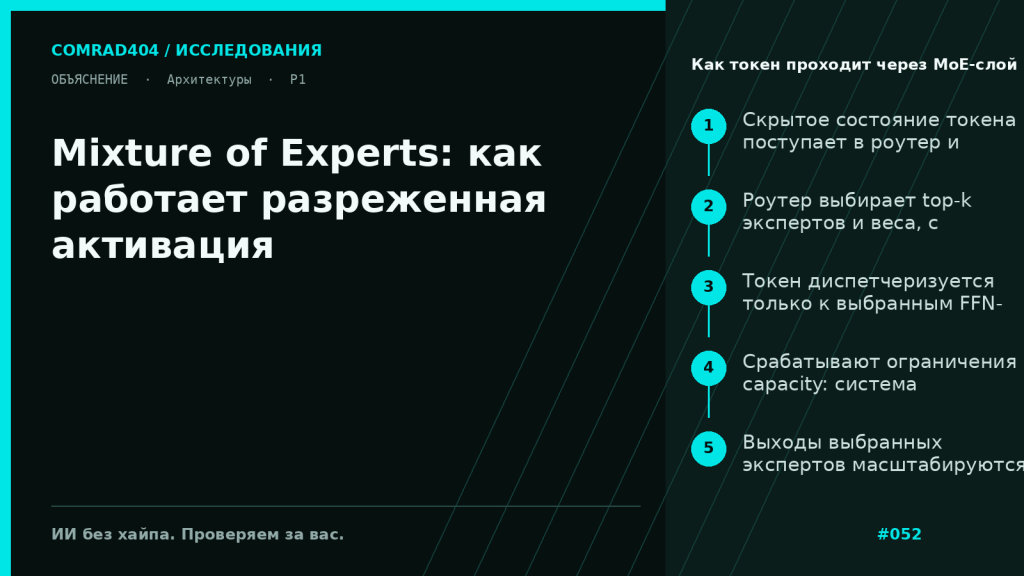 COMRAD404 / ИССЛЕДОВАНИЯ

ОБЪЯСНЕНИЕ · Архитектуры · P1

Mixture of Experts: как работает разреженная активация

ИИ без хайпа. Проверяем за вас.

Как токен проходит через MoE-слой

1 Скрытое состояние токена поступает в роутер и

2 Роутер выбирает top-k экспертов и веса, с

3 Токен диспетчеризуется только к выбранным FFN-

4 Срабатывают ограничения capacity: система

5 Выходы выбранных экспертов масштабируются

#052